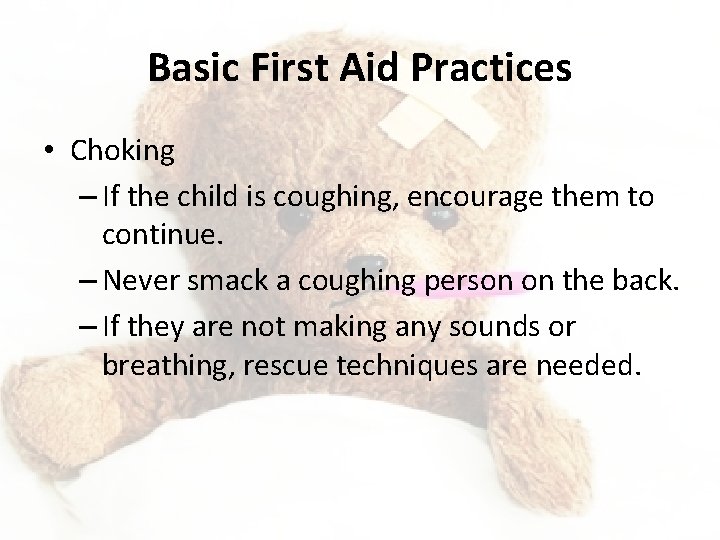 Basic First Aid Practices

• Choking
– If the child is coughing, encourage them to continue.
– Never smack a coughing person on the back.
– If they are not making any sounds or breathing, rescue techniques are needed.